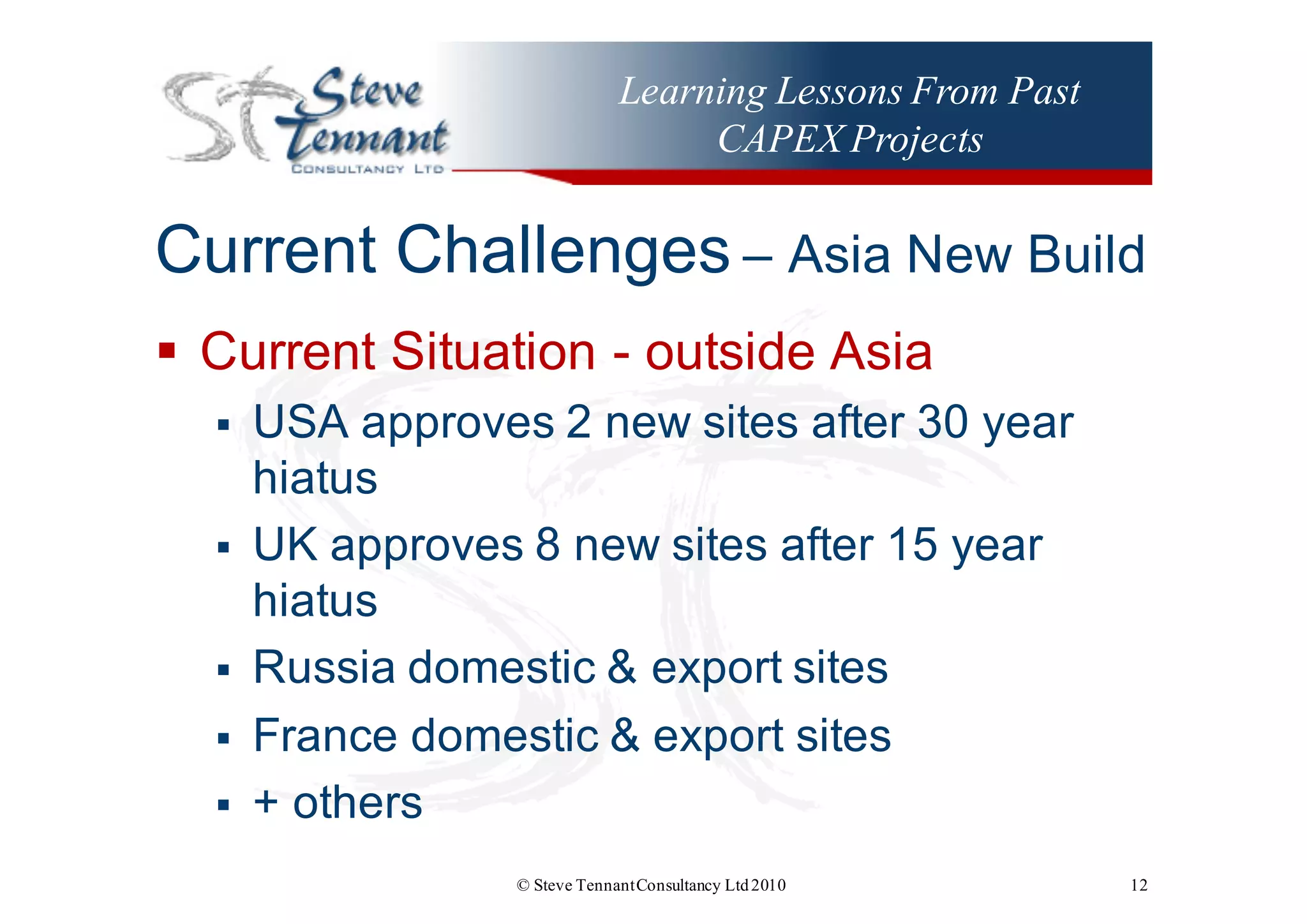 ST Steve Tennant
CONSULTANCY LTD

Learning Lessons From Past CAPEX Projects

Current Challenges – Asia New Build

▪ Current Situation - outside Asia
▪ USA approves 2 new sites after 30 year hiatus
▪ UK approves 8 new sites after 15 year hiatus
▪ Russia domestic & export sites
▪ France domestic & export sites
▪ + others

© Steve Tennant Consultancy Ltd 2010

12